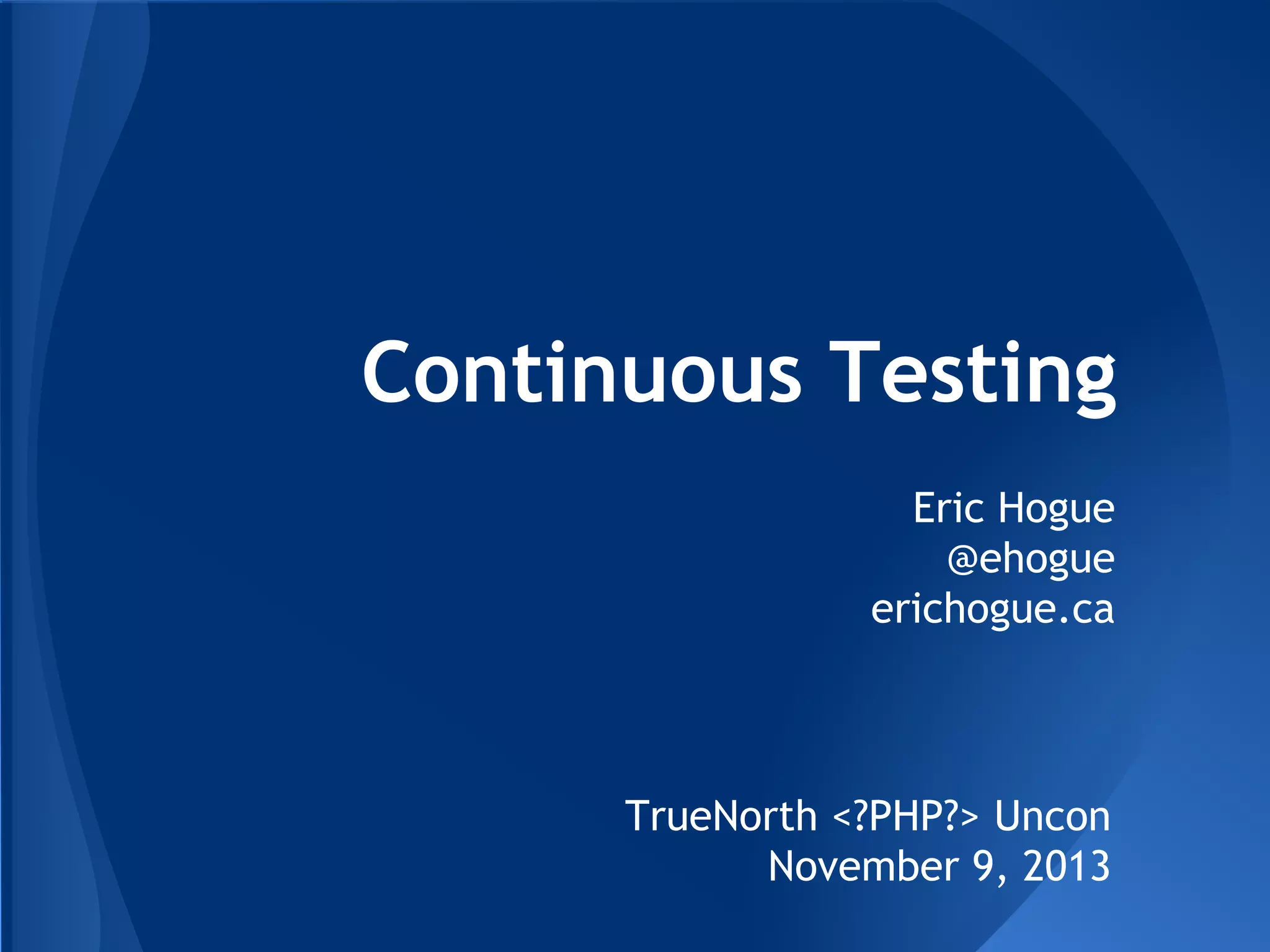 Continuous Testing

Eric Hogue
@ehogue
erichogue.ca

TrueNorth <?PHP?> Uncon
November 9, 2013